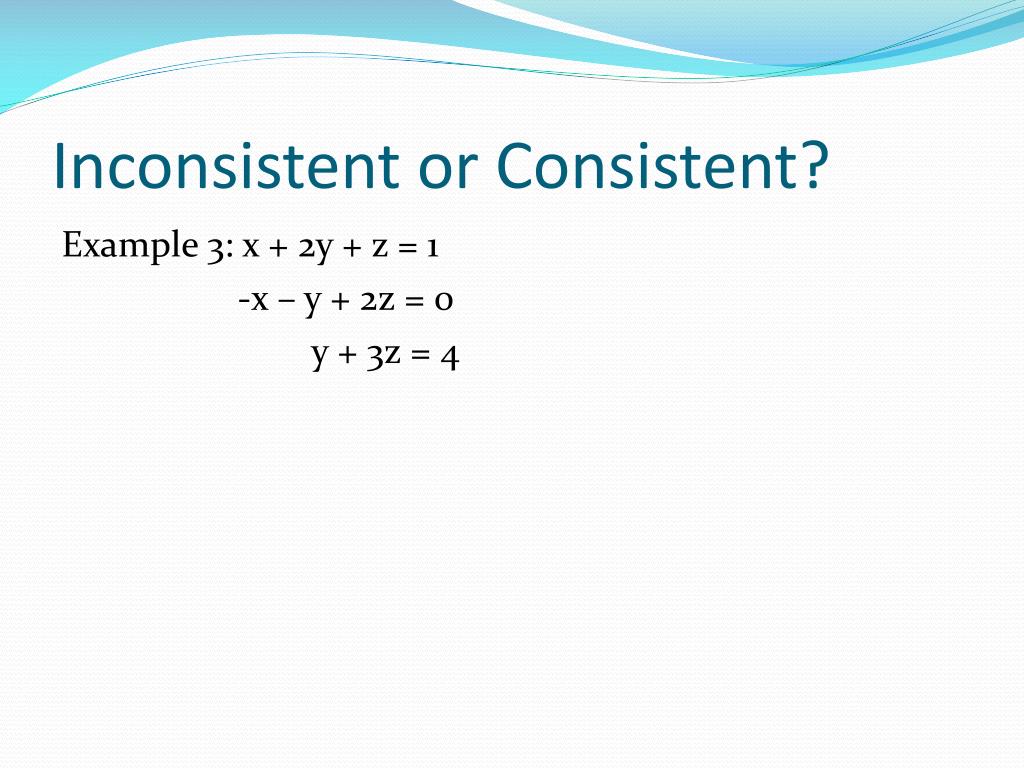 Inconsistent or Consistent?

Example 3: $x + 2y + z = 1$

$-x - y + 2z = 0$

$y + 3z = 4$